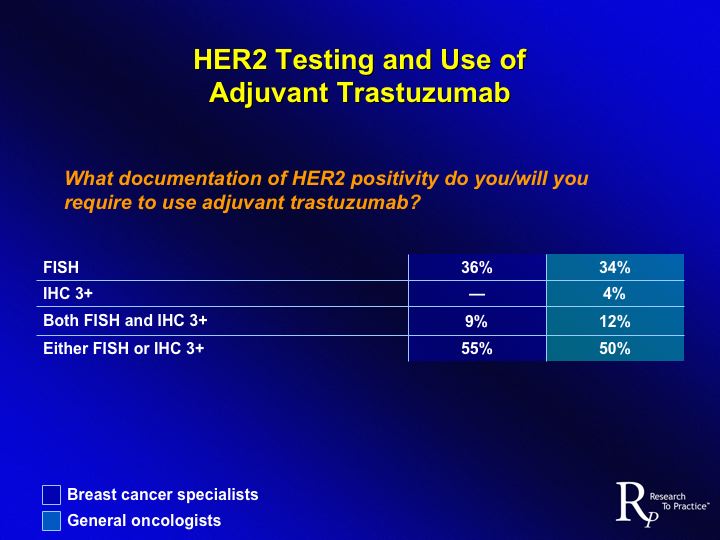 HER2 Testing and Use of Adjuvant Trastuzumab

What documentation of HER2 positivity do you/will you require to use adjuvant trastuzumab?

| FISH | 36% | 34% |
|---|---|---|
| IHC 3+ | — | 4% |
| Both FISH and IHC 3+ | 9% | 12% |
| Either FISH or IHC 3+ | 55% | 50% |

Breast cancer specialists
General oncologists

RP Research To Practice™